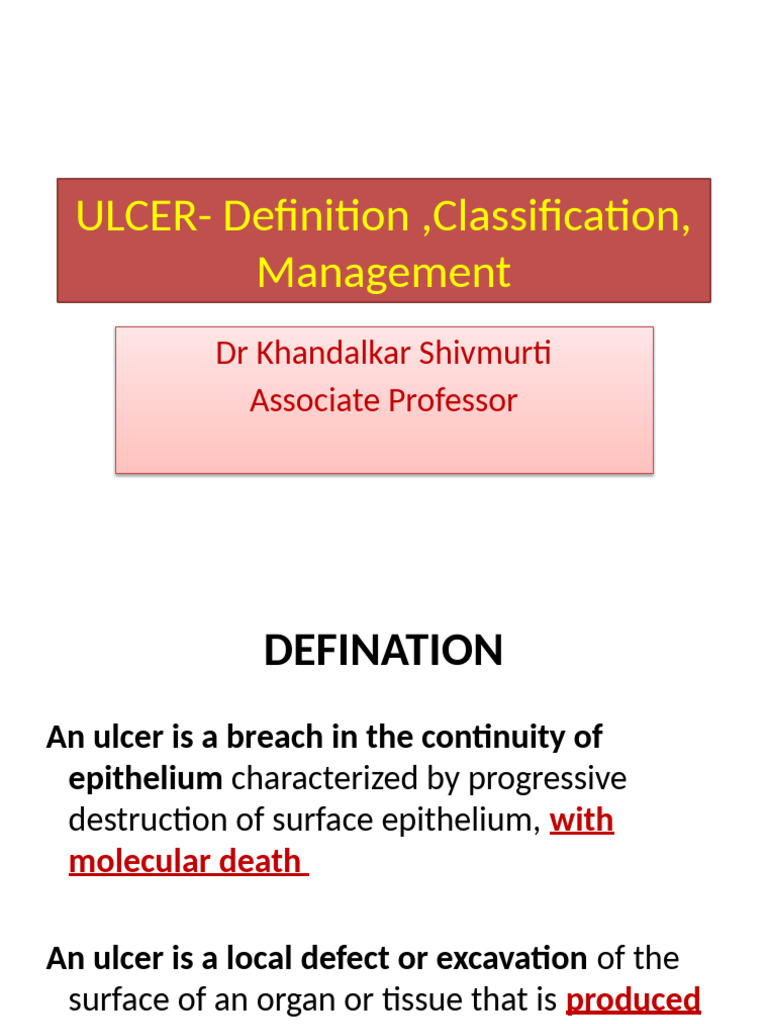 ULCER- Definition ,Classification, Management

Dr Khandalkar Shivmurti
Associate Professor

DEFINATION

An ulcer is a breach in the continuity of epithelium characterized by progressive destruction of surface epithelium, with molecular death

An ulcer is a local defect or excavation of the surface of an organ or tissue that is produced